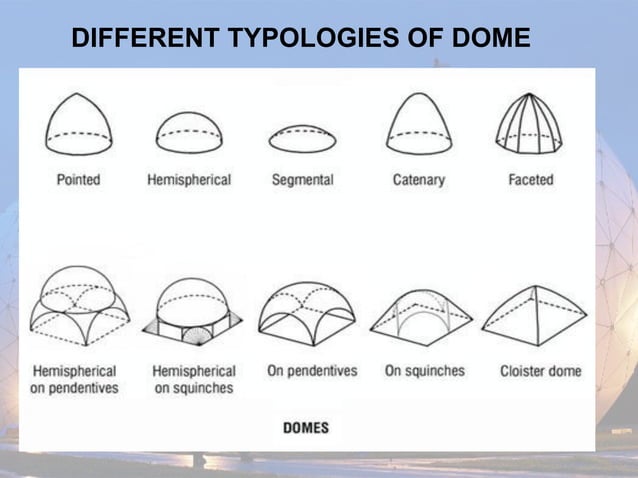 DIFFERENT TYPOLOGIES OF DOME

Pointed

Hemispherical

Segmental

Catenary

Faceted

Hemispherical on pendentives

Hemispherical on squinches

On pendentives

On squinches

Cloister dome

DOMES